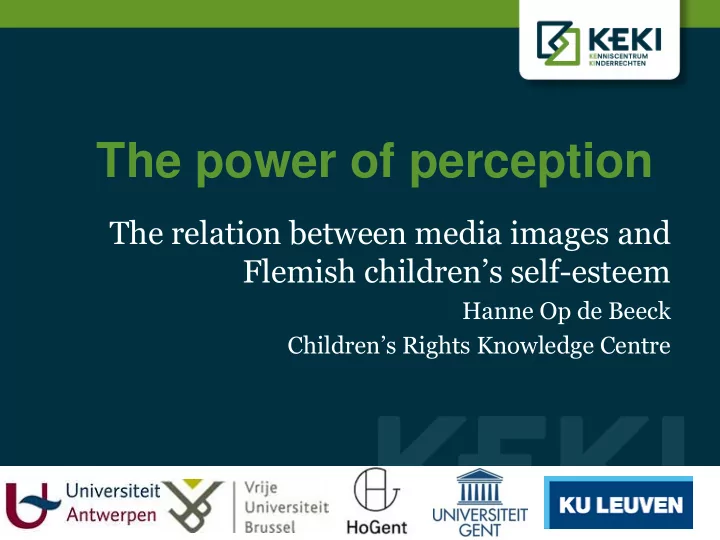 KEKI
KENNISCENTRUM KINDERRECHTEN

The power of perception

The relation between media images and Flemish children's self-esteem

Hanne Op de Beeck

Children's Rights Knowledge Centre

KEKI

Universiteit Antwerpen

Vrije Universiteit Brussel

HoGent

UNIVERSITEIT GENT

KU LEUVEN